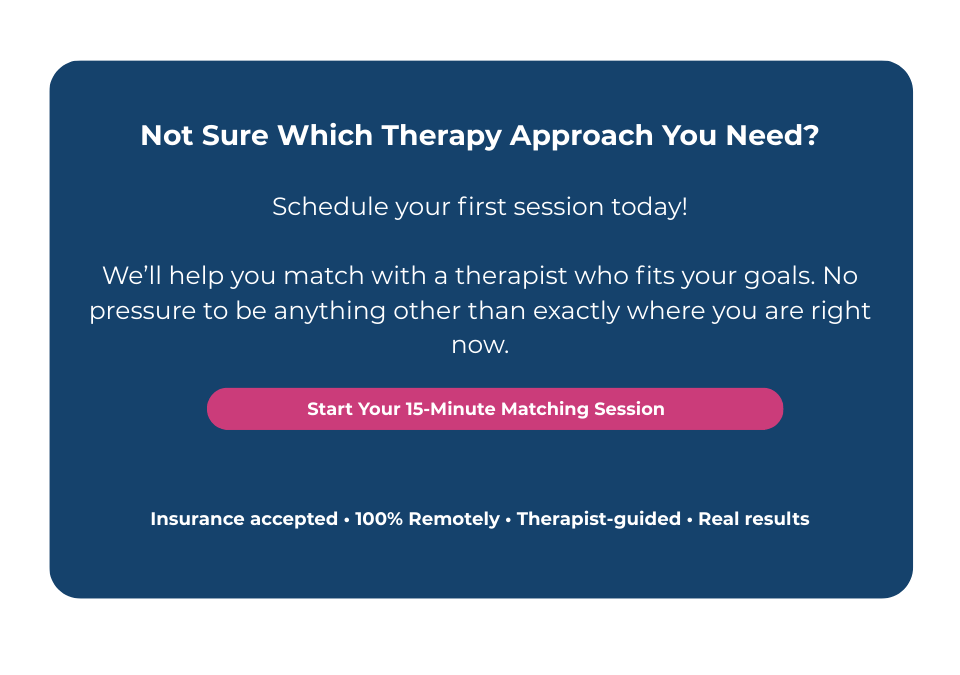 Not Sure Which Therapy Approach You Need?

Schedule your first session today!

We'll help you match with a therapist who fits your goals. No pressure to be anything other than exactly where you are right now.

Start Your 15-Minute Matching Session

Insurance accepted • 100% Remotely • Therapist-guided • Real results